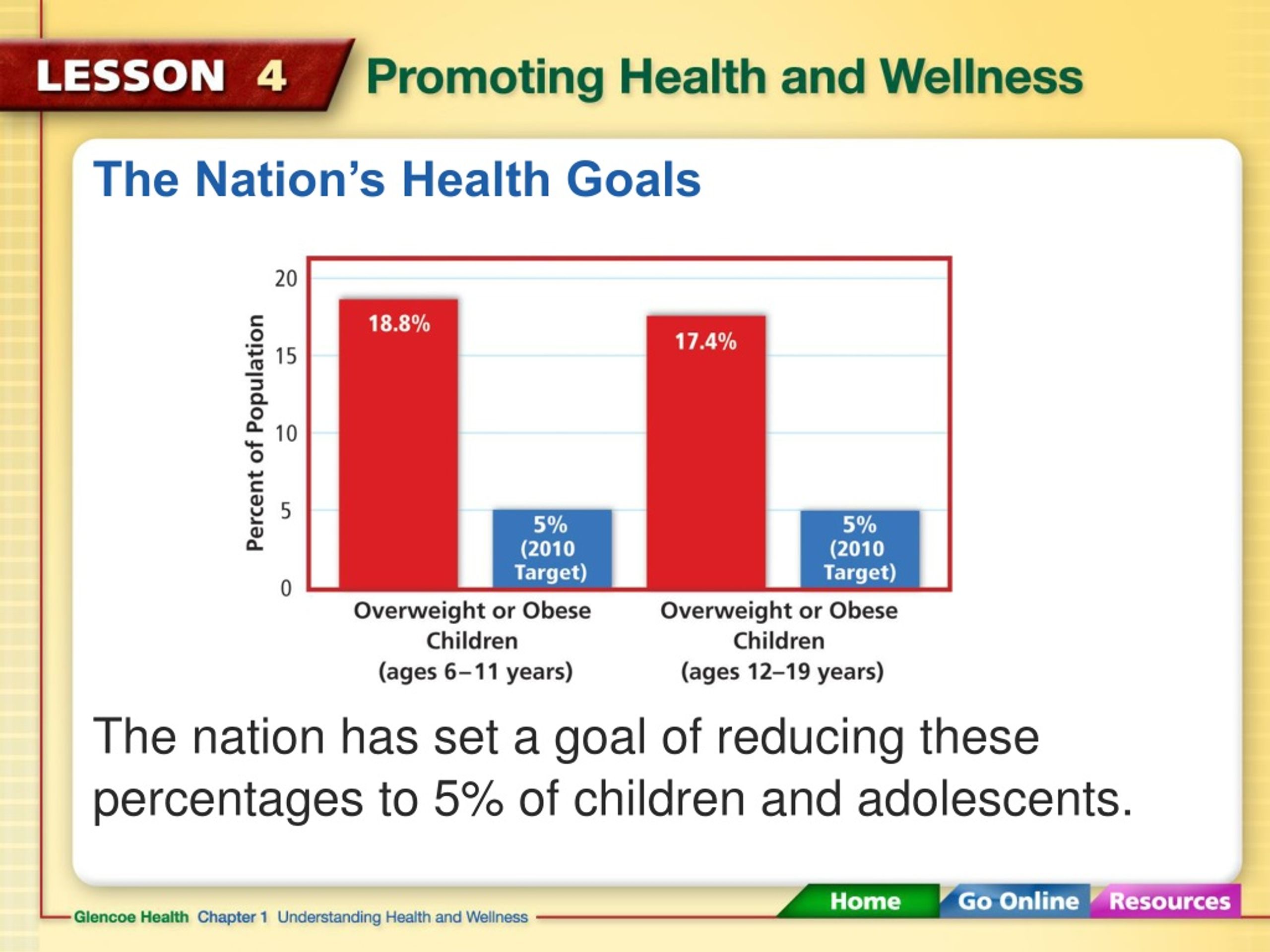 LESSON 4 Promoting Health and Wellness

The Nation's Health Goals

Percent of Population

20
15
10
5
0

18.8%

5% (2010 Target)

17.4%

5% (2010 Target)

Overweight or Obese Children (ages 6–11 years)

Overweight or Obese Children (ages 12–19 years)

The nation has set a goal of reducing these percentages to 5% of children and adolescents.

Glencoe Health Chapter 1 Understanding Health and Wellness

Home Go Online Resources